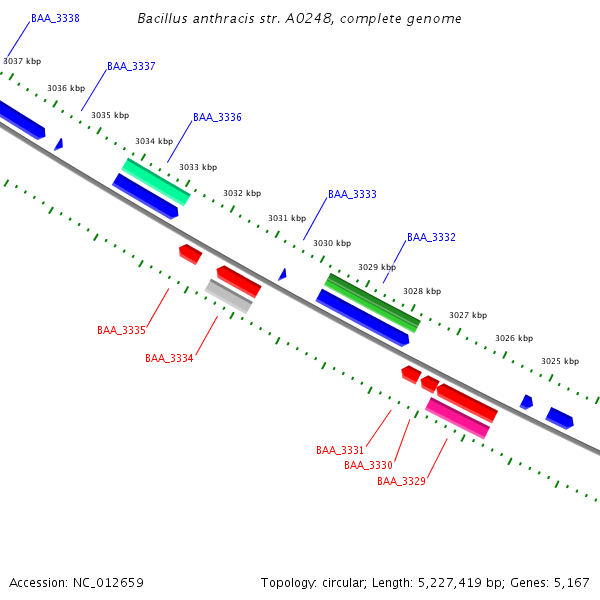 Bacillus anthracis str. A0248, complete genome

BAA_3338
3037 kbp
BAA_3337
3036 kbp
3035 kbp
BAA_3336
3034 kbp
3033 kbp
3032 kbp
BAA_3333
3031 kbp
3030 kbp
BAA_3332
3029 kbp
3028 kbp
3027 kbp
3026 kbp
3025 kbp
BAA_3335
BAA_3334
BAA_3331
BAA_3330
BAA_3329

Accession: NC_012659
Topology: circular; Length: 5,227,419 bp; Genes: 5,167